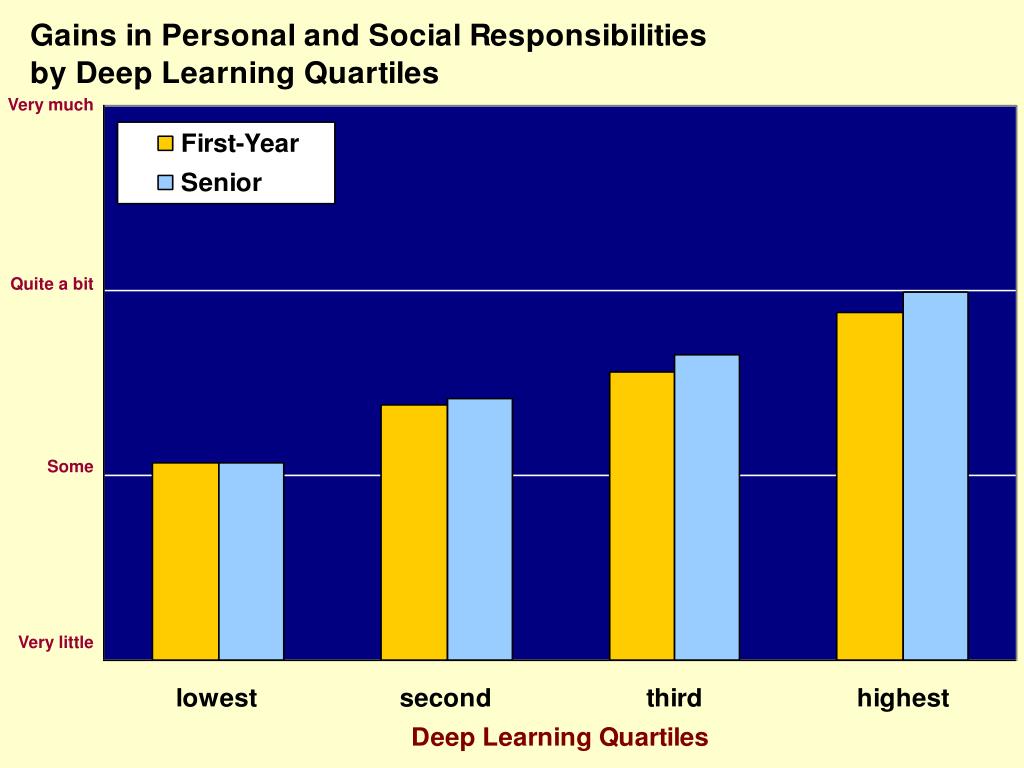 Gains in Personal and Social Responsibilities by Deep Learning Quartiles

Very much
Quite a bit
Some
Very little

First-Year
Senior

lowest
second
third
highest

Deep Learning Quartiles